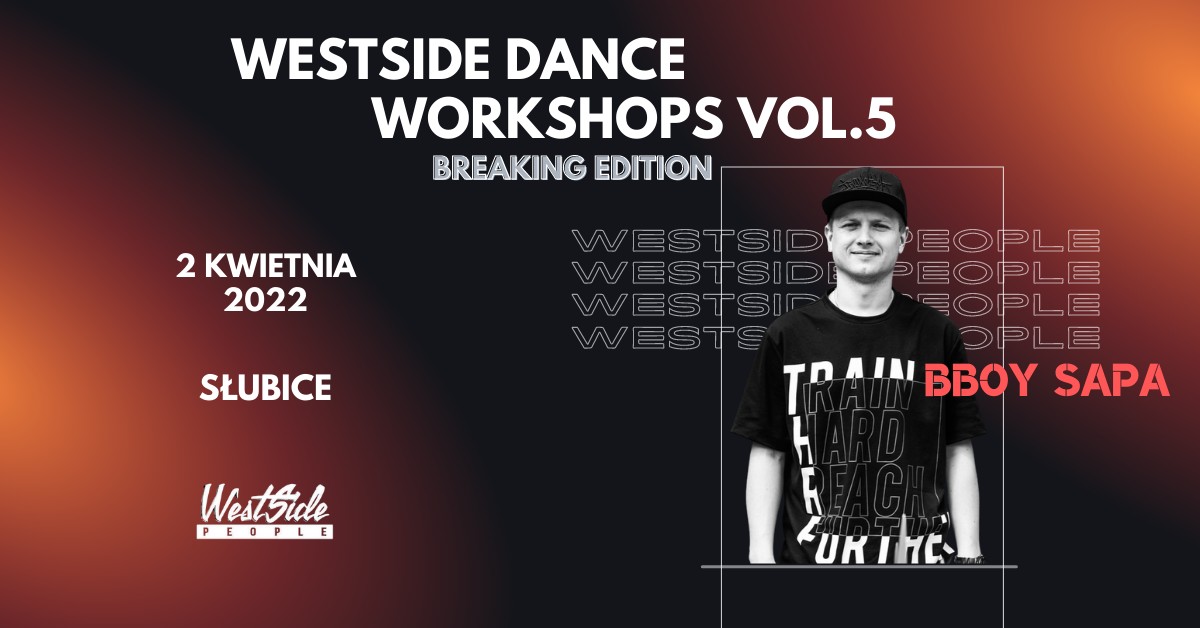 WESTSIDE DANCE WORKSHOPS VOL.5

BREAKING EDITION

2 KWIETNIA 2022

SŁUBICE

WestSide PEOPLE

WESTSIDE PEOPLE
WESTSIDE PEOPLE
WESTSIDE PEOPLE
WESTSIDE PEOPLE

TRAIN HARD REACH FURTHER

BBOY SAPA